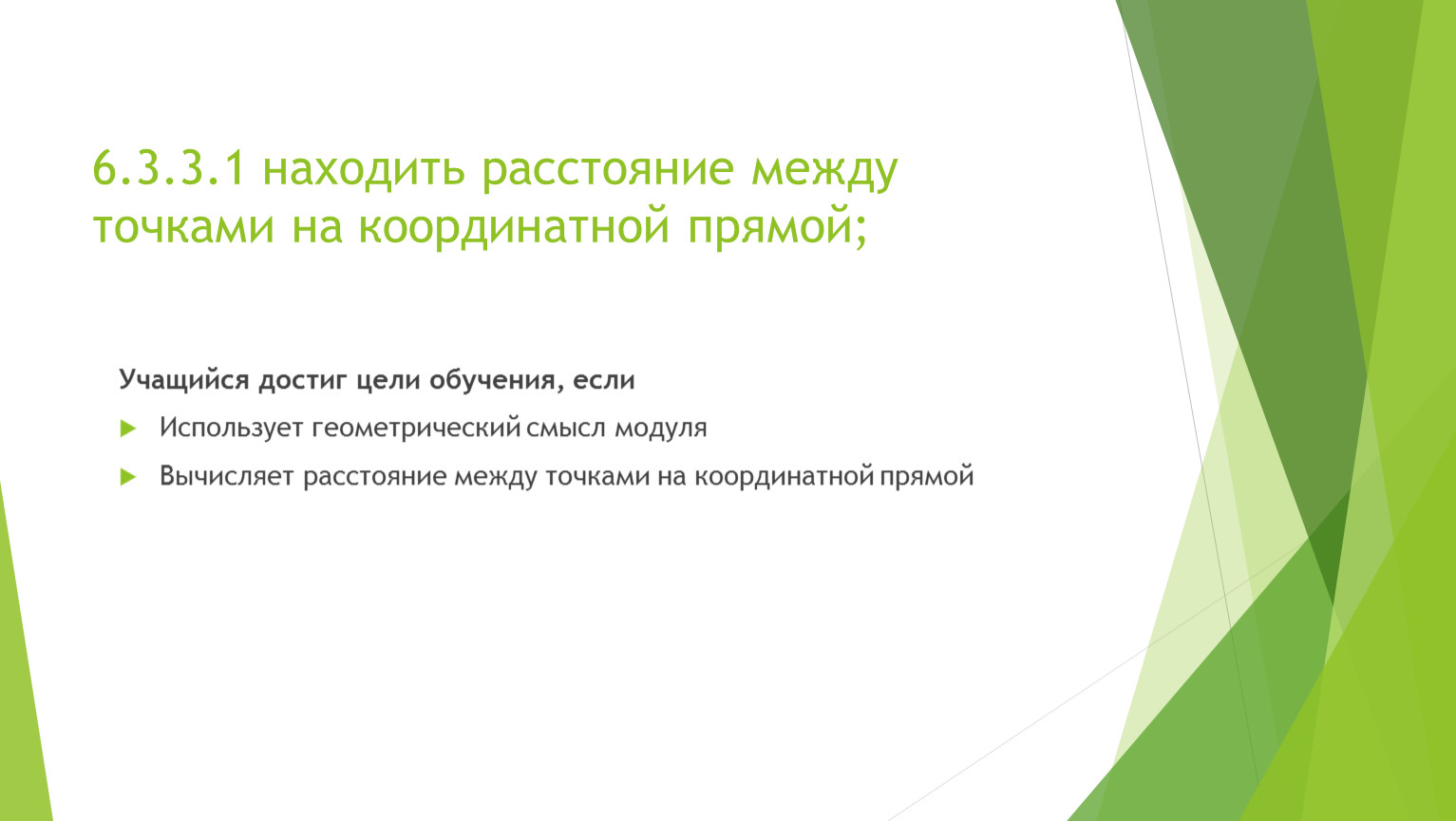 6.3.3.1 находить расстояние между точками на координатной прямой;

Учащийся достиг цели обучения, если

Использует геометрический смысл модуля

Вычисляет расстояние между точками на координатной прямой